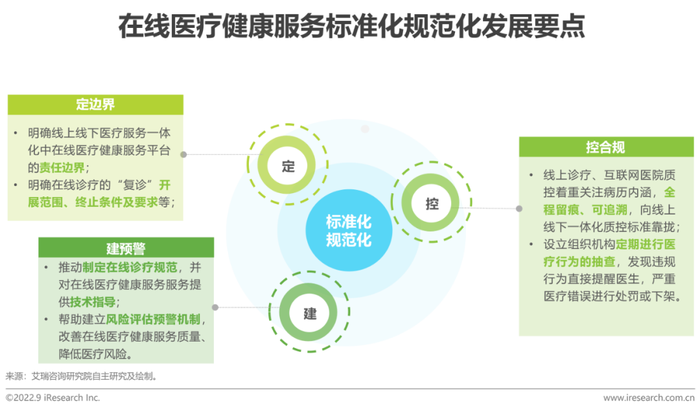 在线医疗健康服务标准化规范化发展要点

定边界

• 明确线上线下医疗服务一体化中在线医疗健康服务平台的责任边界；
• 明确在线诊疗的“复诊”开展范围、终止条件及要求等；

建预警

• 推动制定在线诊疗规范，并对在线医疗健康服务服务提供技术指导；
• 帮助建立风险评估预警机制，改善在线医疗健康服务质量、降低医疗风险。

定

控

建

标准化规范化

控合规

• 线上诊疗、互联网医院质控着重关注病历内涵，全程留痕、可追溯，向线上线下一体化质控标准靠拢；
• 设立组织机构定期进行医疗行为的抽查，发现违规行为直接提醒医生，严重医疗错误进行处罚或下架。

来源：艾瑞咨询研究院自主研究及绘制。

©2022.9 iResearch Inc.

www.iresearch.com.cn